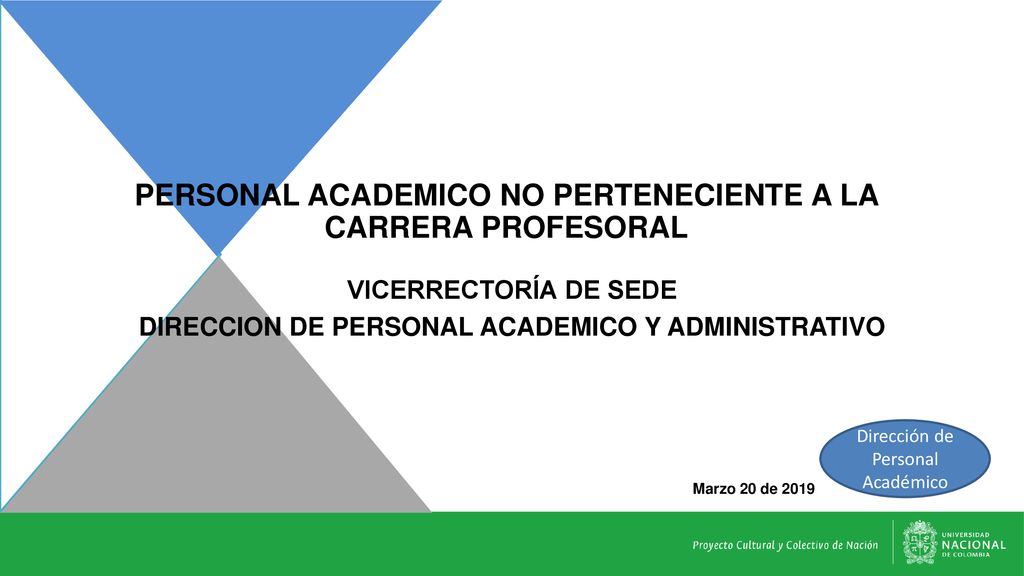 PERSONAL ACADEMICO NO PERTENECIENTE A LA CARRERA PROFESORAL

VICERRECTORÍA DE SEDE

DIRECCION DE PERSONAL ACADEMICO Y ADMINISTRATIVO

Dirección de Personal Académico

Marzo 20 de 2019

Proyecto Cultural y Colectivo de Nación

UNIVERSIDAD NACIONAL DE COLOMBIA